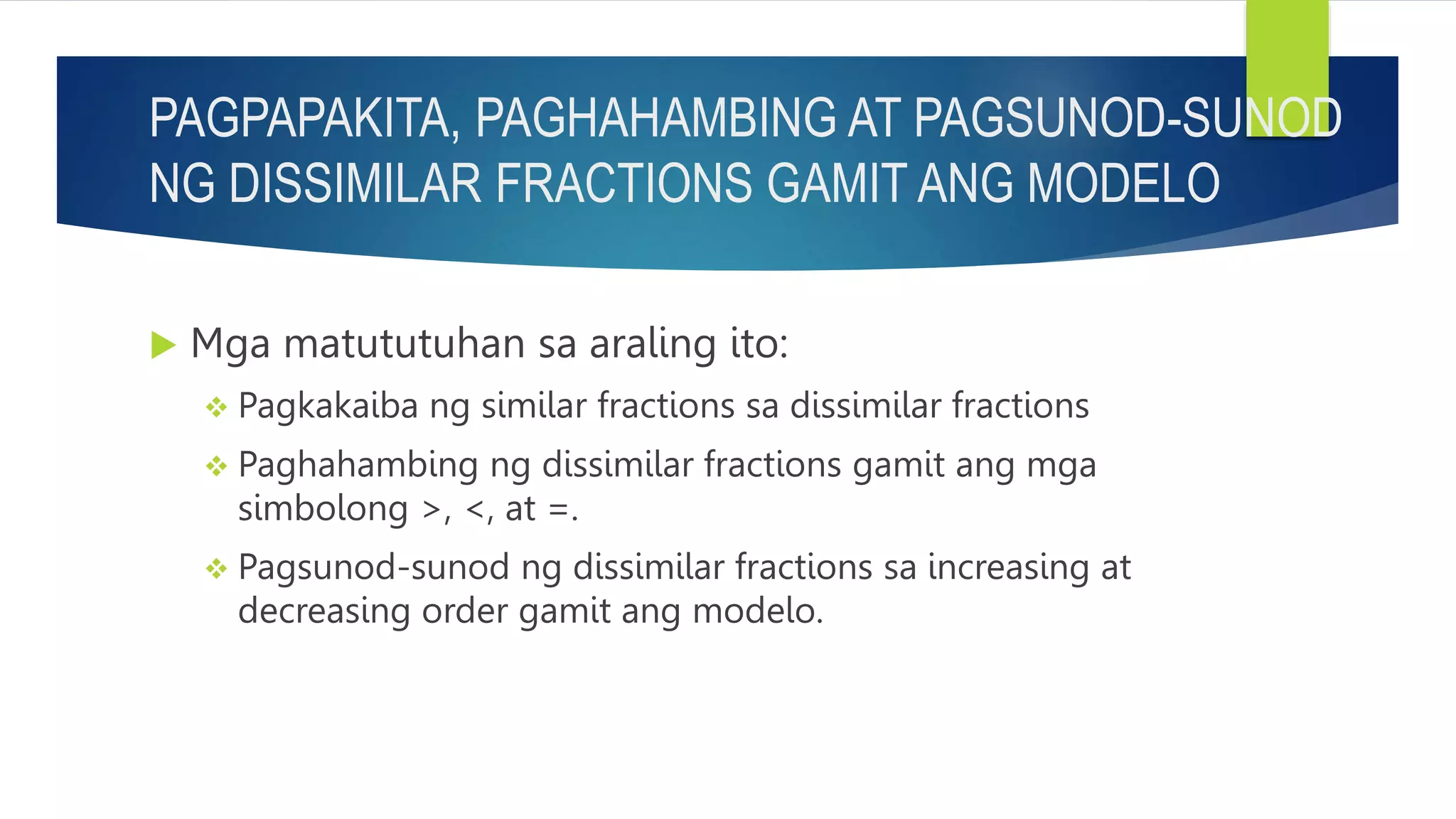 PAGPAPAKITA, PAGHAHAMBING AT PAGSUNOD-SUNOD NG DISSIMILAR FRACTIONS GAMIT ANG MODELO

Mga matututuhan sa araling ito:

Pagkakaiba ng similar fractions sa dissimilar fractions

Paghahambing ng dissimilar fractions gamit ang mga simbolong >, <, at =.

Pagsunod-sunod ng dissimilar fractions sa increasing at decreasing order gamit ang modelo.